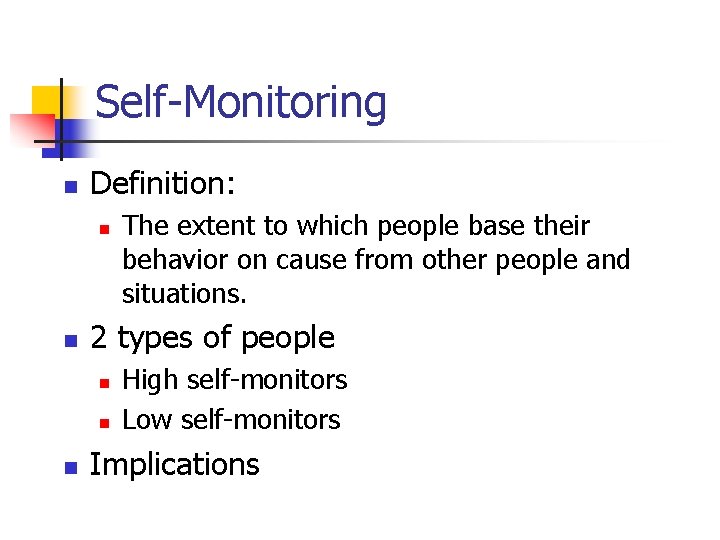 Self-Monitoring

Definition:

The extent to which people base their behavior on cause from other people and situations.

2 types of people

High self-monitors

Low self-monitors

Implications